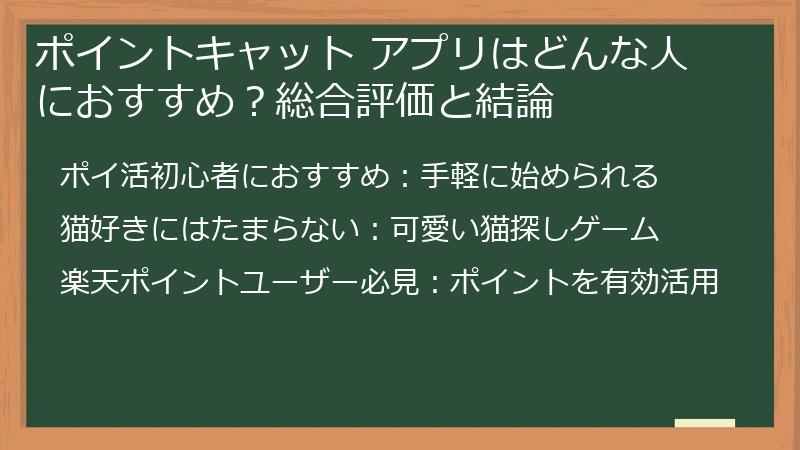 ポイントキャット アプリはどんな人におすすめ？総合評価と結論

ポイ活初心者におすすめ：手軽に始められる

猫好きにはたまらない：可愛い猫探しゲーム

楽天ポイントユーザー必見：ポイントを有効活用